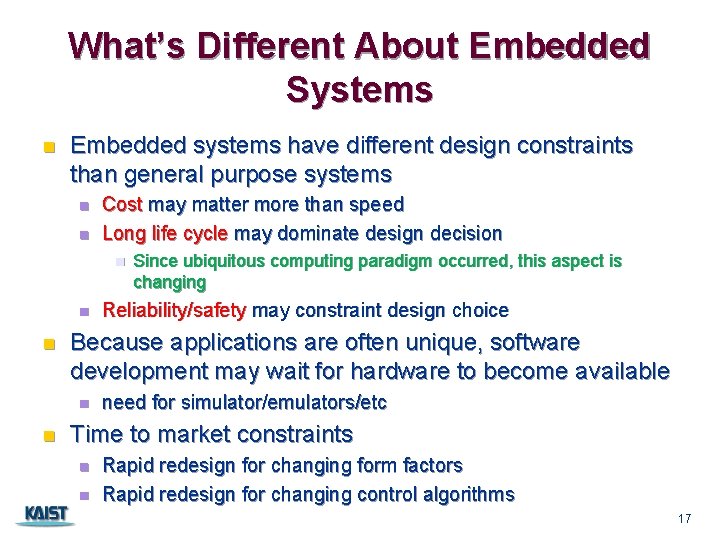 What's Different About Embedded Systems

Embedded systems have different design constraints than general purpose systems

Cost may matter more than speed

Long life cycle may dominate design decision

Since ubiquitous computing paradigm occurred, this aspect is changing

Reliability/safety may constraint design choice

Because applications are often unique, software development may wait for hardware to become available

need for simulator/emulators/etc

Time to market constraints

Rapid redesign for changing form factors

Rapid redesign for changing control algorithms

KAIST

17